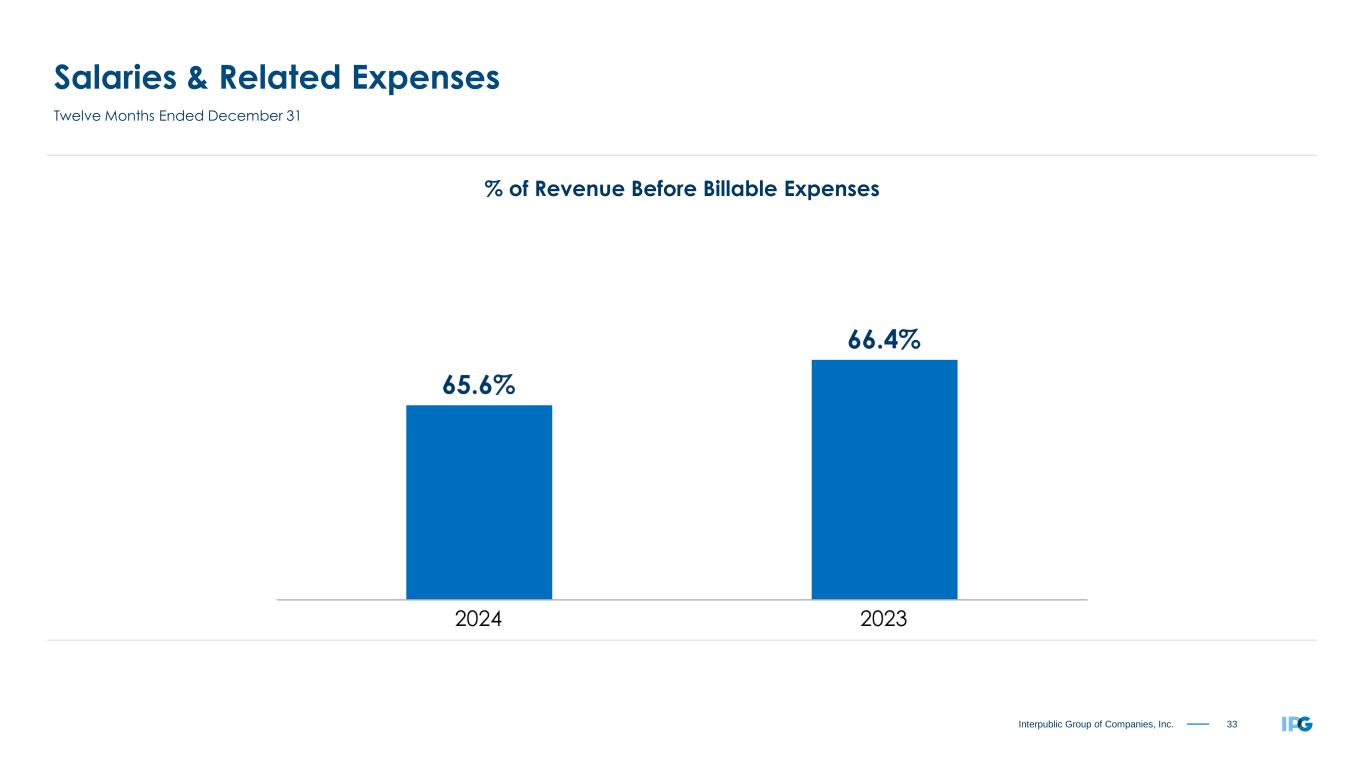 Salaries & Related Expenses

Twelve Months Ended December 31

% of Revenue Before Billable Expenses

65.6%

66.4%

2024

2023

Interpublic Group of Companies, Inc. 33

IPG